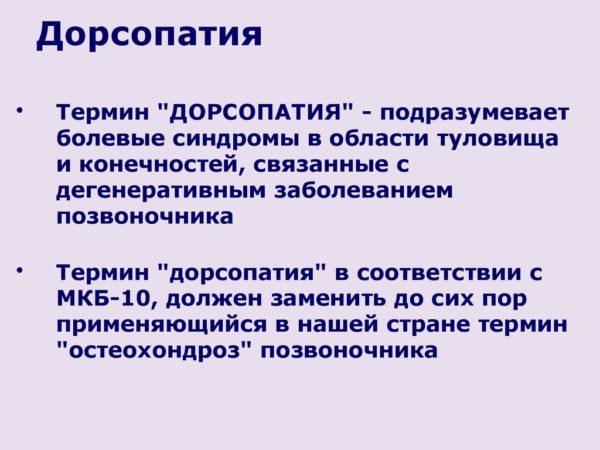 Дорсопатия

• Термин "ДОРСОПАТИЯ" - подразумевает болевые синдромы в области туловища и конечностей, связанные с дегенеративным заболеванием позвоночника

• Термин "дорсопатия" в соответствии с МКБ-10, должен заменить до сих пор применяющийся в нашей стране термин "остеохондроз" позвоночника